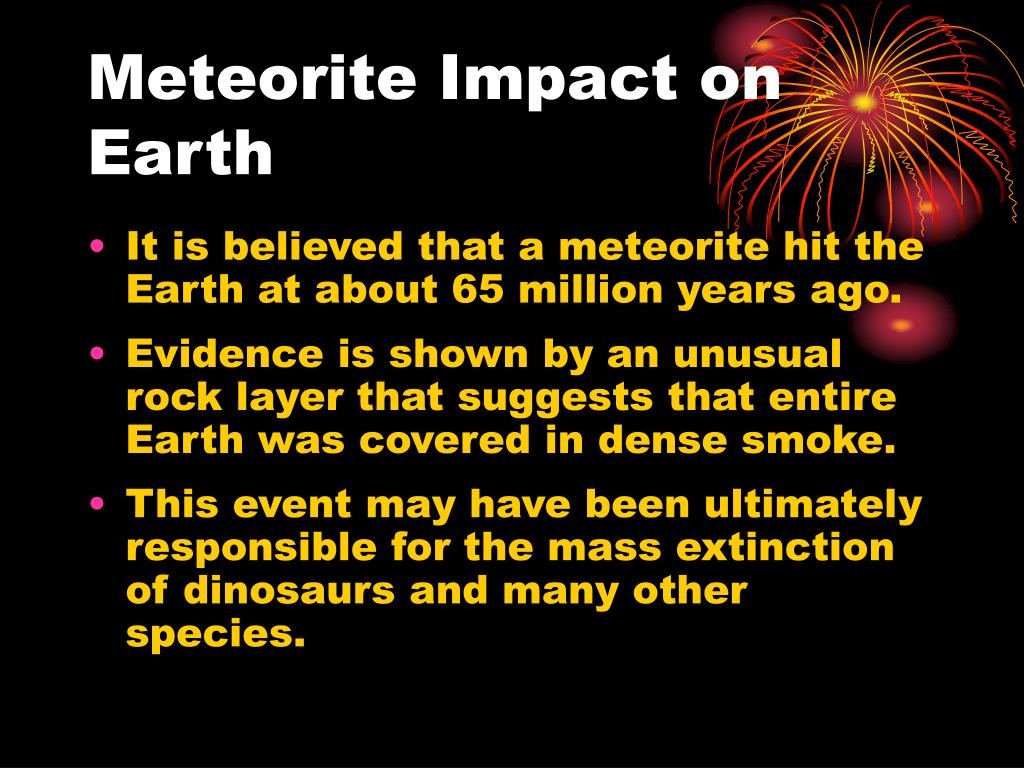 Meteorite Impact on Earth

• It is believed that a meteorite hit the Earth at about 65 million years ago.

• Evidence is shown by an unusual rock layer that suggests that entire Earth was covered in dense smoke.

• This event may have been ultimately responsible for the mass extinction of dinosaurs and many other species.